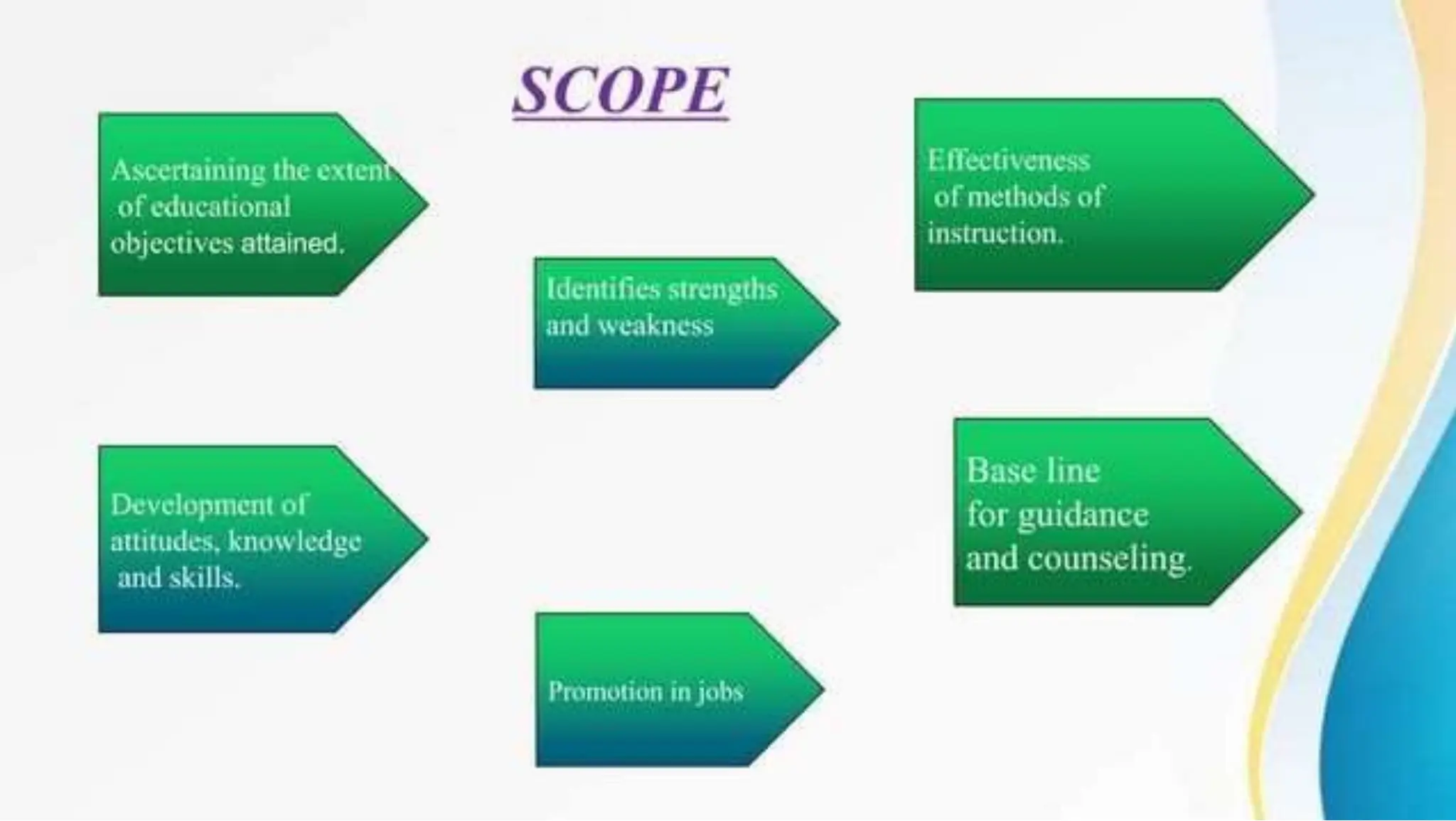 SCOPE

Ascertaining the extent of educational objectives attained.

Identifies strengths and weakness

Effectiveness of methods of instruction.

Development of attitudes, knowledge and skills.

Promotion in jobs

Base line for guidance and counseling.